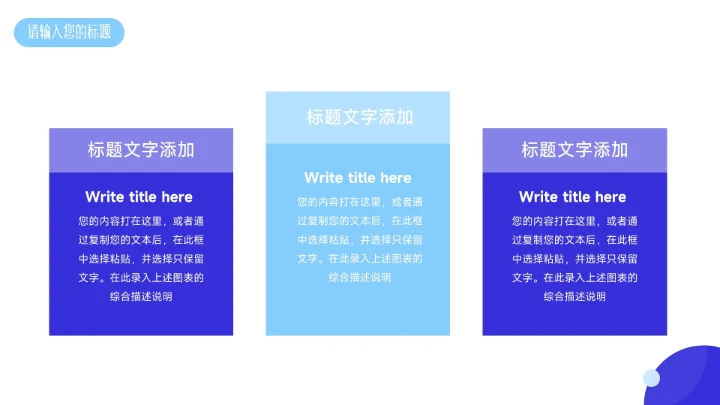 请输入您的标题

标题文字添加

Write title here

您的内容打在这里，或者通过复制您的文本后，在此框中选择粘贴，并选择只保留文字。在此录入上述图表的综合描述说明

标题文字添加

Write title here

您的内容打在这里，或者通过复制您的文本后，在此框中选择粘贴，并选择只保留文字。在此录入上述图表的综合描述说明

标题文字添加

Write title here

您的内容打在这里，或者通过复制您的文本后，在此框中选择粘贴，并选择只保留文字。在此录入上述图表的综合描述说明